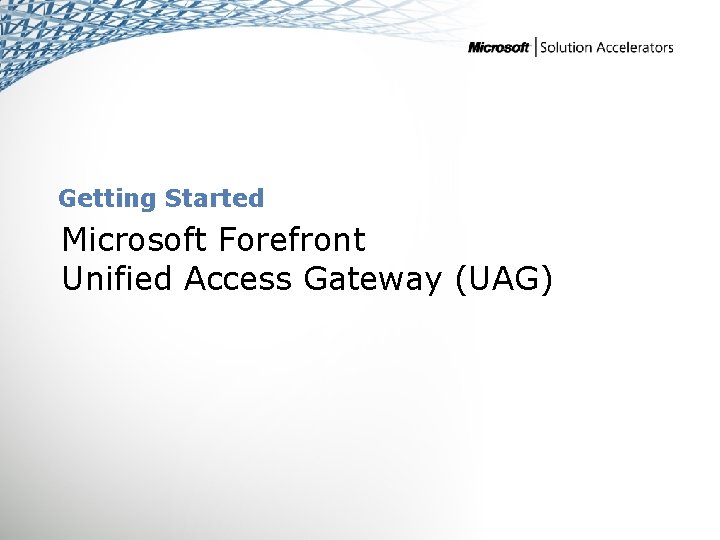 Microsoft | Solution Accelerators

Getting Started

Microsoft Forefront
Unified Access Gateway (UAG)